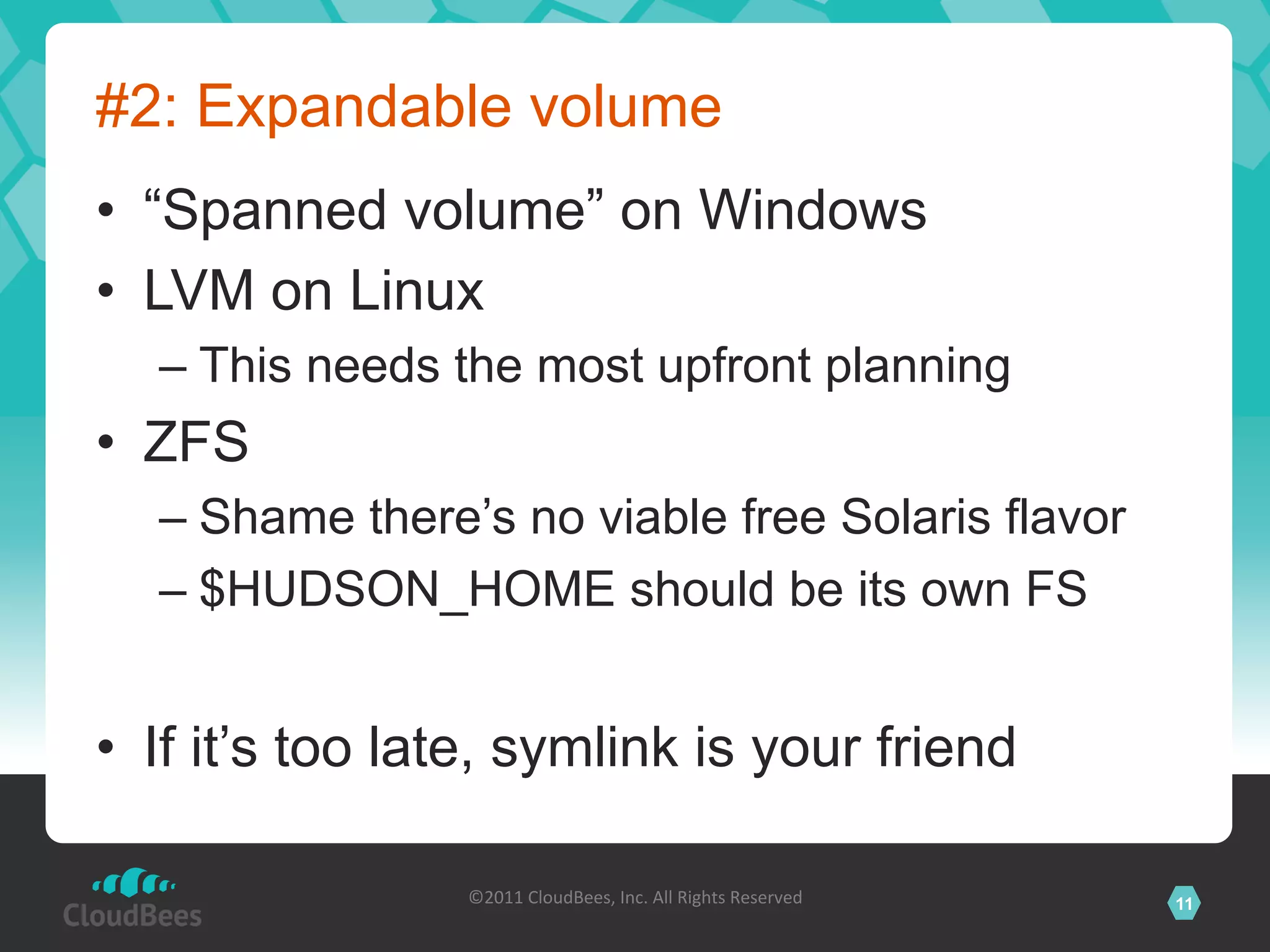 #2: Expandable volume

• “Spanned volume” on Windows
• LVM on Linux
– This needs the most upfront planning
• ZFS
– Shame there’s no viable free Solaris flavor
– $HUDSON_HOME should be its own FS

• If it’s too late, symlink is your friend

CloudBees

©2011 CloudBees, Inc. All Rights Reserved

11